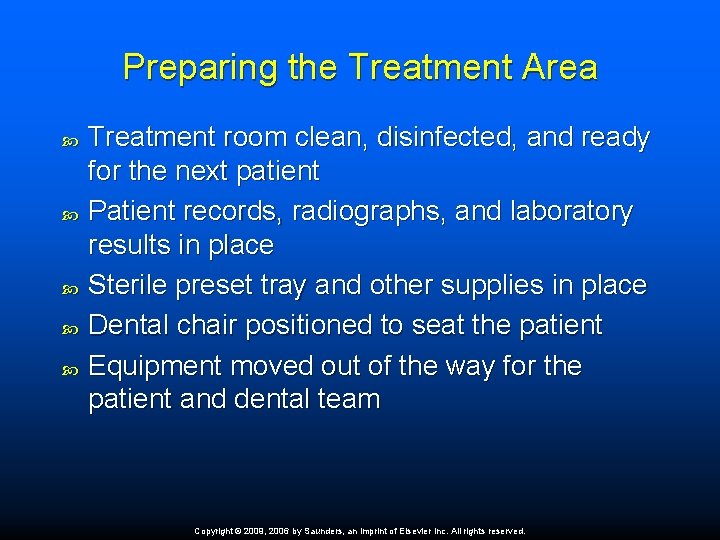 Preparing the Treatment Area

Treatment room clean, disinfected, and ready for the next patient

Patient records, radiographs, and laboratory results in place

Sterile preset tray and other supplies in place

Dental chair positioned to seat the patient

Equipment moved out of the way for the patient and dental team

Copyright © 2009, 2006 by Saunders, an imprint of Elsevier Inc. All rights reserved.